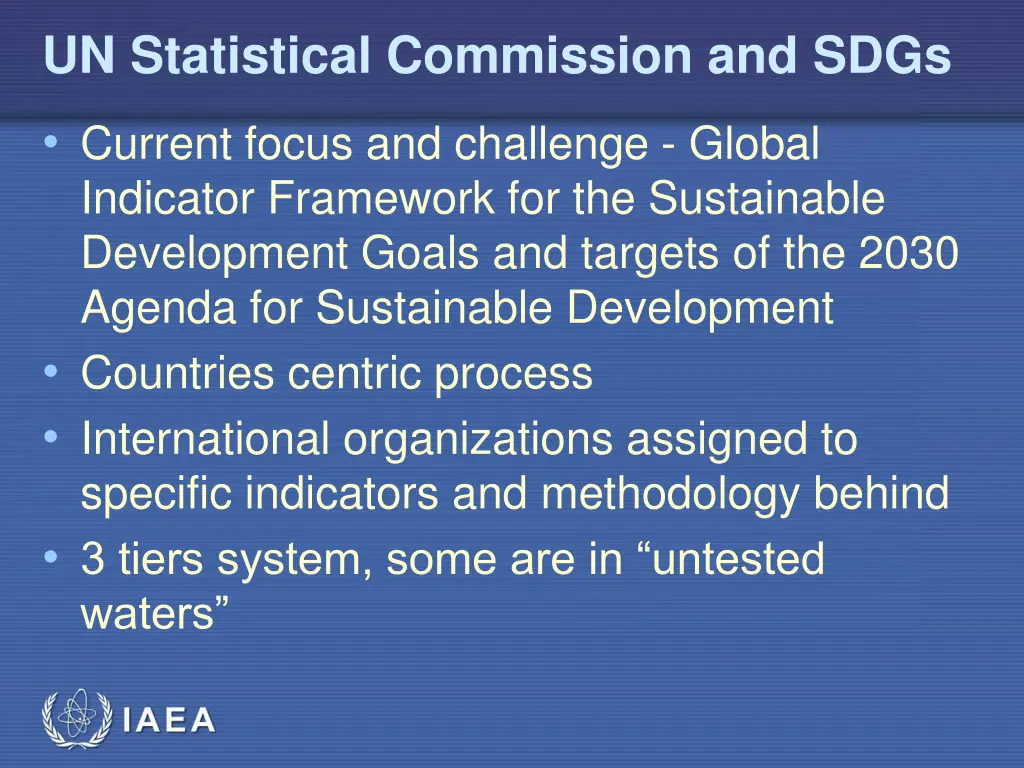 UN Statistical Commission and SDGs

• Current focus and challenge - Global Indicator Framework for the Sustainable Development Goals and targets of the 2030 Agenda for Sustainable Development
• Countries centric process
• International organizations assigned to specific indicators and methodology behind
• 3 tiers system, some are in “untested waters”

IAEA